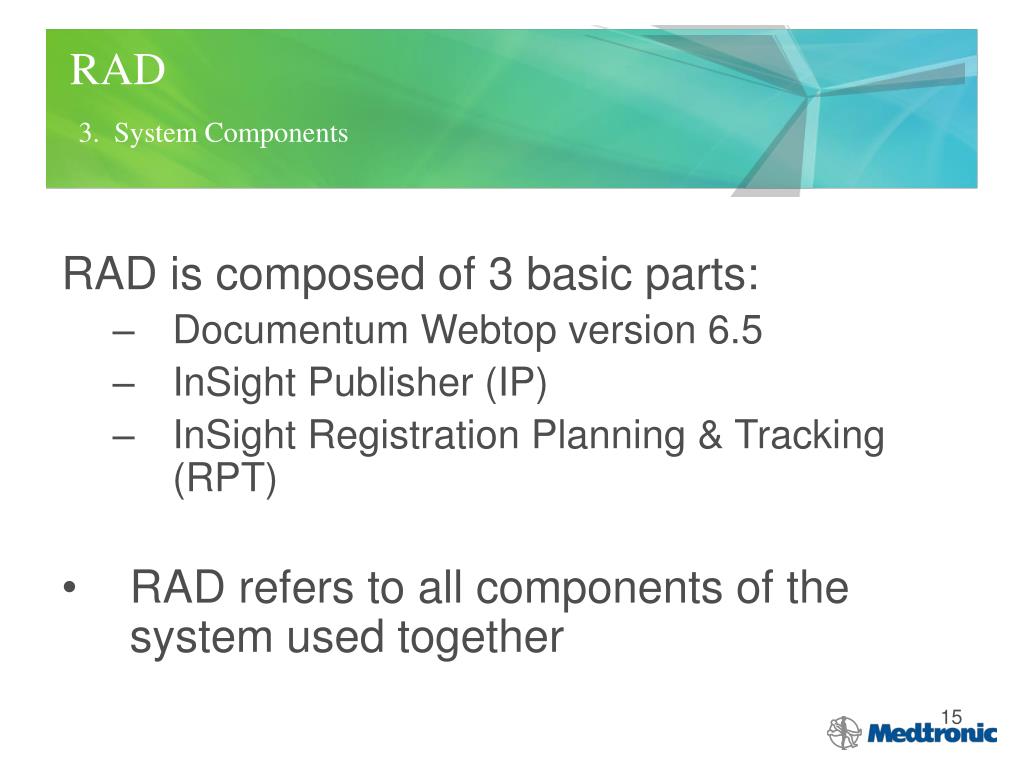 RAD

3. System Components

RAD is composed of 3 basic parts:

– Documentum Webtop version 6.5

– InSight Publisher (IP)

– InSight Registration Planning & Tracking (RPT)

• RAD refers to all components of the system used together

15

Medtronic